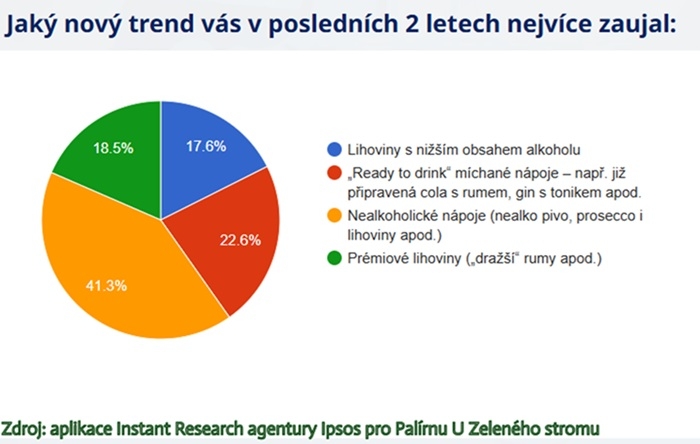 Jaký nový trend vás v posledních 2 letech nejvíce zaujal:

18.5%
17.6%
22.6%
41.3%

Lihoviny s nižším obsahem alkoholu
„Ready to drink" míchané nápoje – např. již připravená cola s rumem, gin s tonikem apod.
Nealkoholické nápoje (nealko pivo, prosecco i lihoviny apod.)
Prémiové lihoviny („dražší" rumy apod.)

Zdroj: aplikace Instant Research agentury Ipsos pro Palírnu U Zeleného stromu